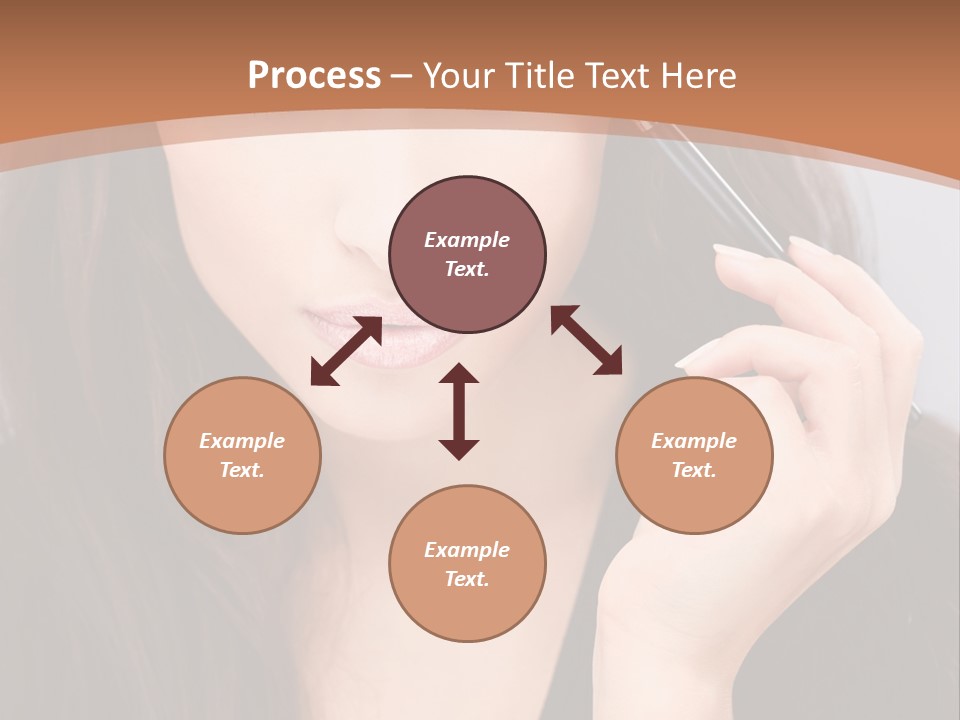 Process – Your Title Text Here

Example Text.

Example Text.

Example Text.

Example Text.